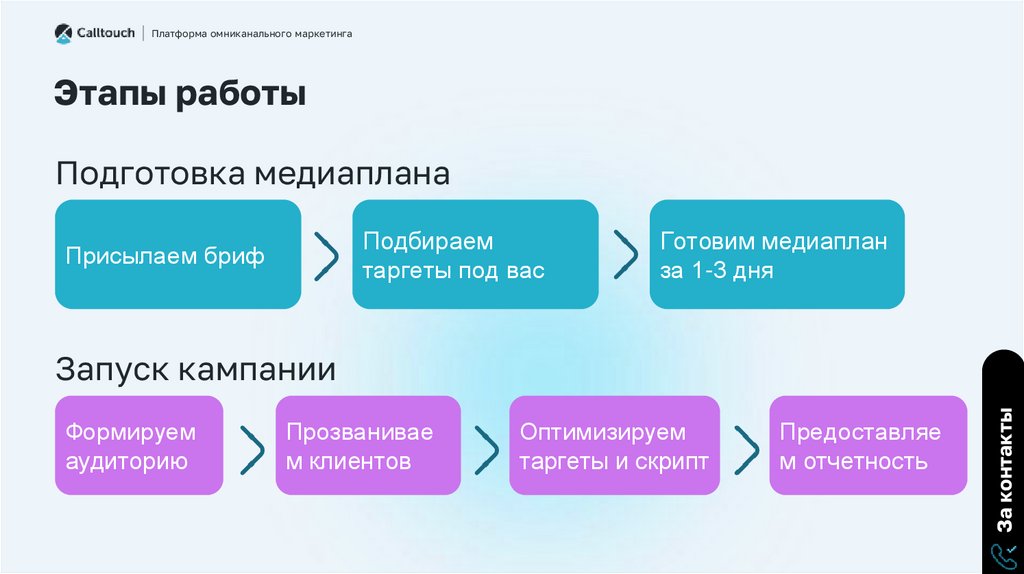 Calltouch | Платформа омниканального маркетинга

Этапы работы

Подготовка медиаплана

Присылаем бриф

Подбираем таргеты под вас

Готовим медиаплан за 1-3 дня

Запуск кампании

Формируем аудиторию

Прозваниваем клиентов

Оптимизируем таргеты и скрипт

Предоставляем отчетность

За контакты